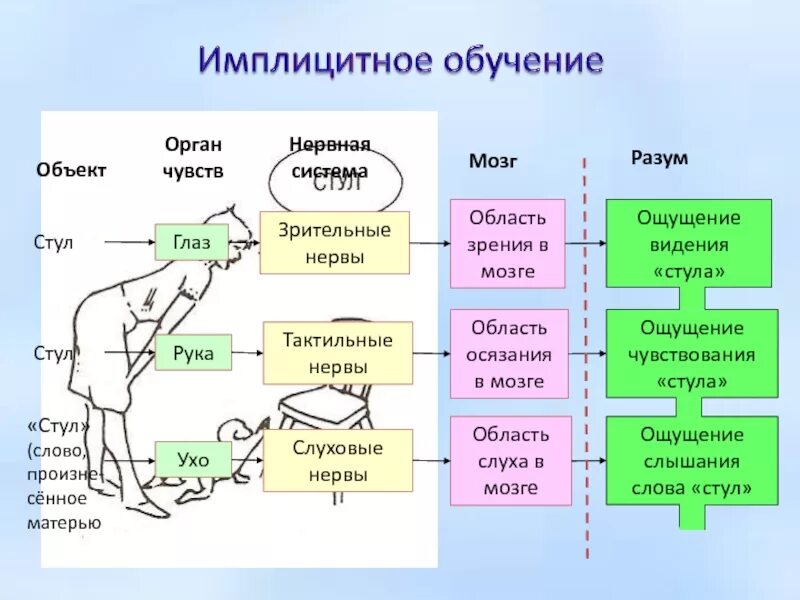 Имплицитное обучение

Объект

Орган чувств

Нервная система

СТУЛ

Мозг

Разум

Стул

Глаз

Зрительные нервы

Область зрения в мозге

Ощущение видения «стула»

Стул

Рука

Тактильные нервы

Область осязания в мозге

Ощущение чувствования «стула»

«Стул» (слово, произнесённое матерью

Ухо

Слуховые нервы

Область слуха в мозге

Ощущение слышания слова «стул»